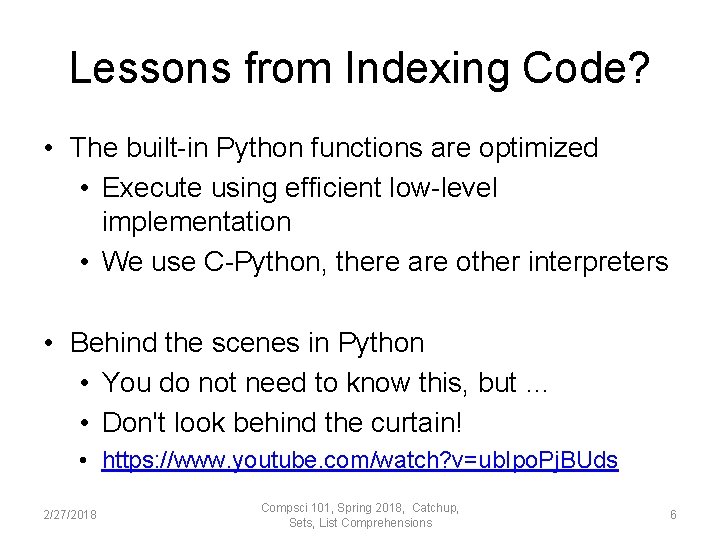 Lessons from Indexing Code?

• The built-in Python functions are optimized
  • Execute using efficient low-level implementation
  • We use C-Python, there are other interpreters

• Behind the scenes in Python
  • You do not need to know this, but …
  • Don't look behind the curtain!
  • https://www.youtube.com/watch?v=ubIpoPjBUds

2/27/2018

Compsci 101, Spring 2018, Catchup, Sets, List Comprehensions

6